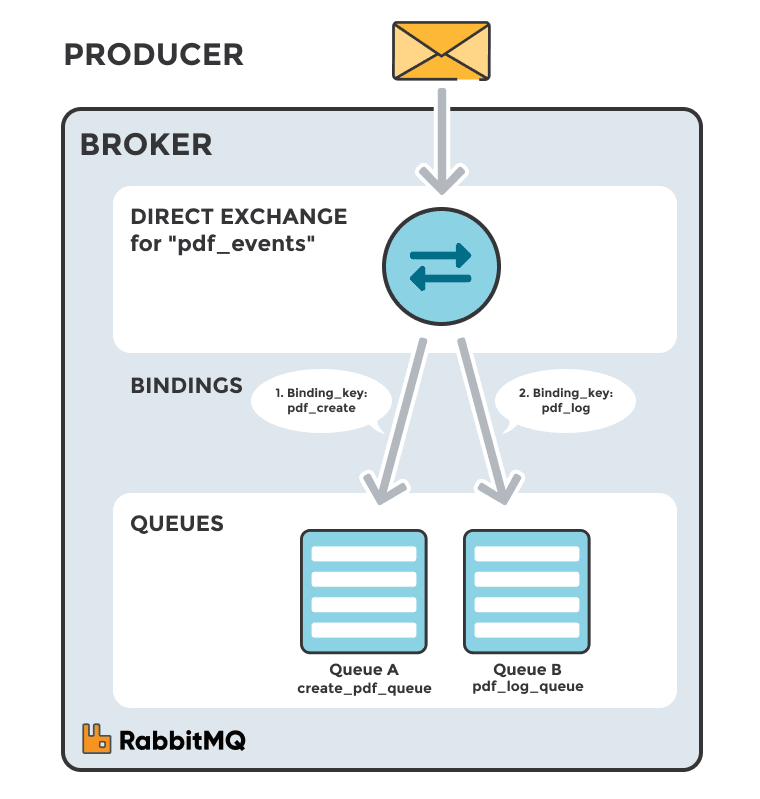 PRODUCER

BROKER

DIRECT EXCHANGE
for "pdf_events"

BINDINGS

1. Binding_key:
pdf_create

2. Binding_key:
pdf_log

QUEUES

Queue A
create_pdf_queue

Queue B
pdf_log_queue

RabbitMQ